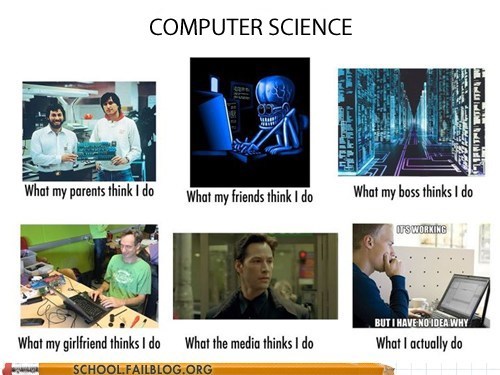 COMPUTER SCIENCE

What my parents think I do

What my friends think I do

What my boss thinks I do

What my girlfriend thinks I do

What the media thinks I do

IT'S WORKING

BUT I HAVE NO IDEA WHY

What I actually do

SCHOOL.FAILBLOG.ORG